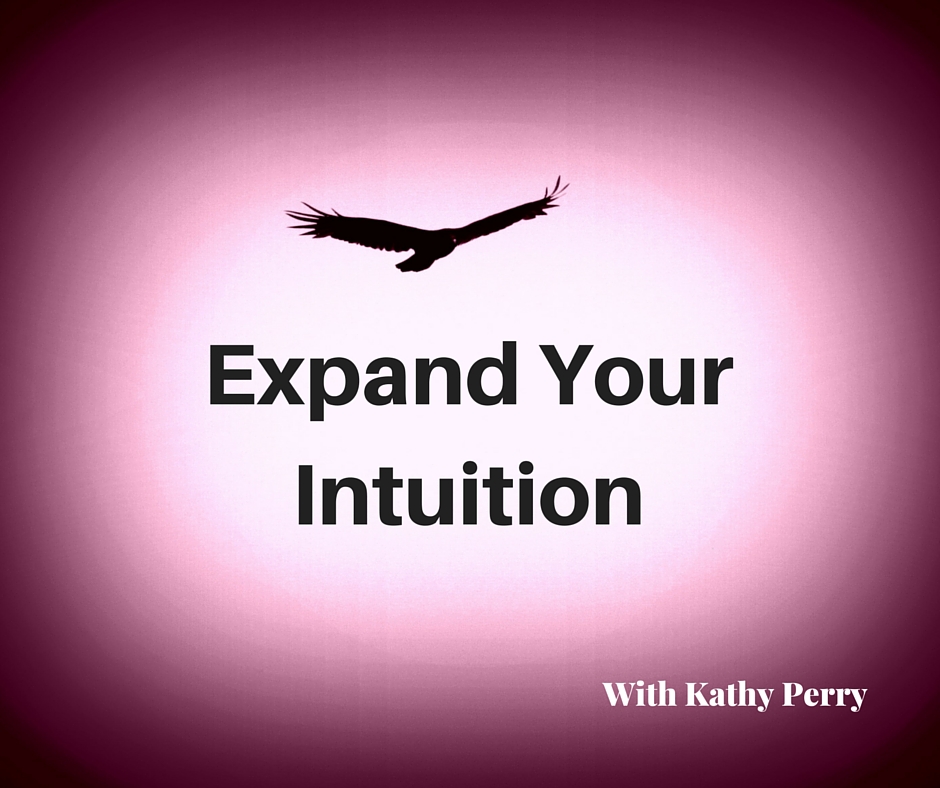 Expand Your Intuition

With Kathy Perry